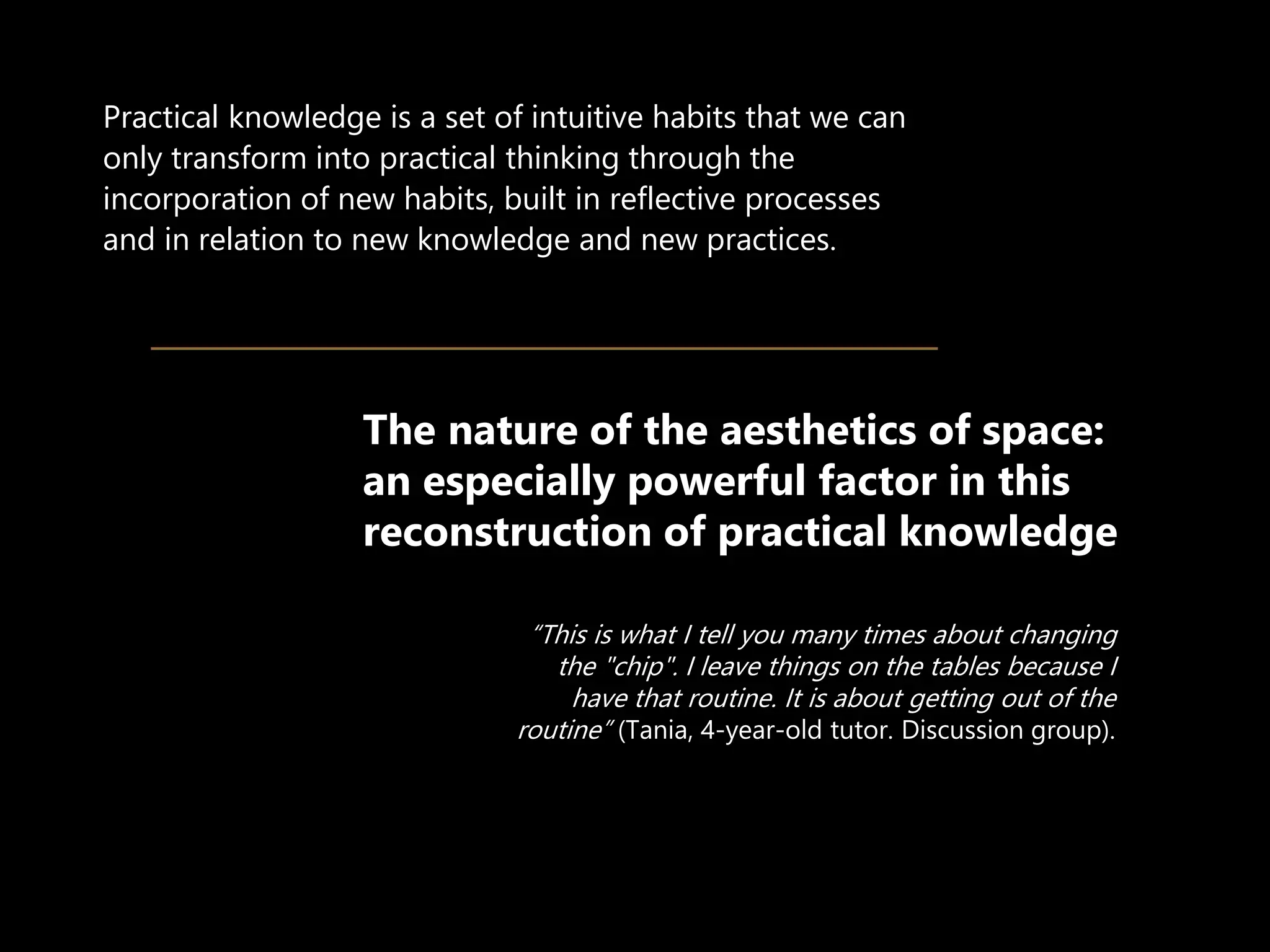 Practical knowledge is a set of intuitive habits that we can only transform into practical thinking through the incorporation of new habits, built in reflective processes and in relation to new knowledge and new practices.

The nature of the aesthetics of space: an especially powerful factor in this reconstruction of practical knowledge

“This is what I tell you many times about changing the "chip". I leave things on the tables because I have that routine. It is about getting out of the routine” (Tania, 4-year-old tutor. Discussion group).